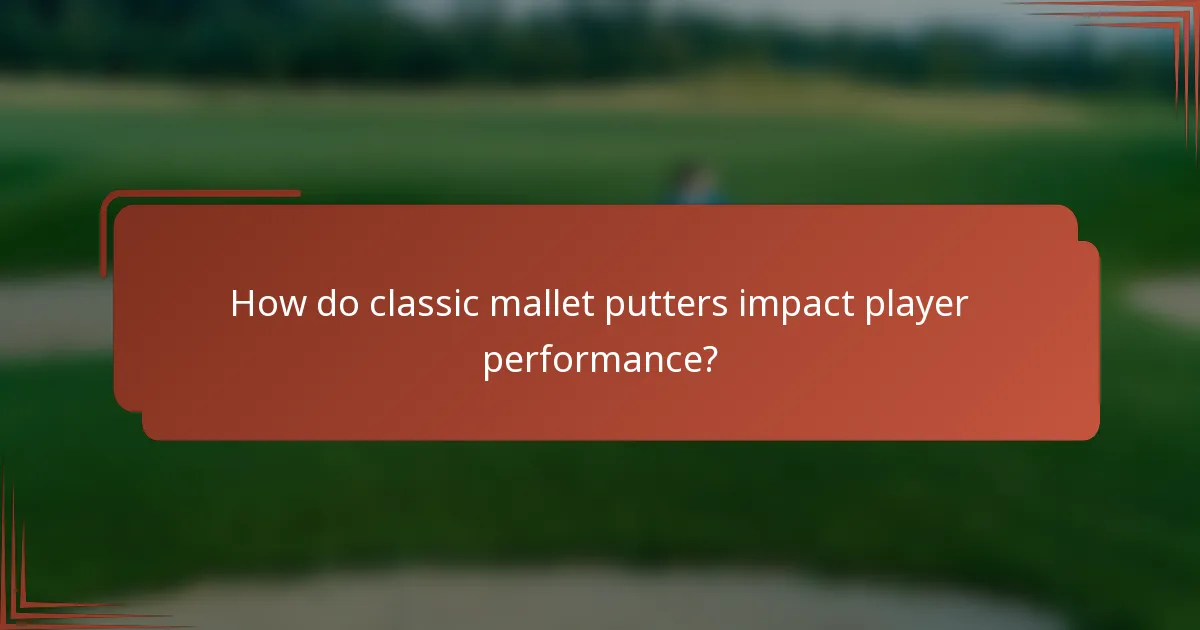 How do classic mallet putters impact player performance?